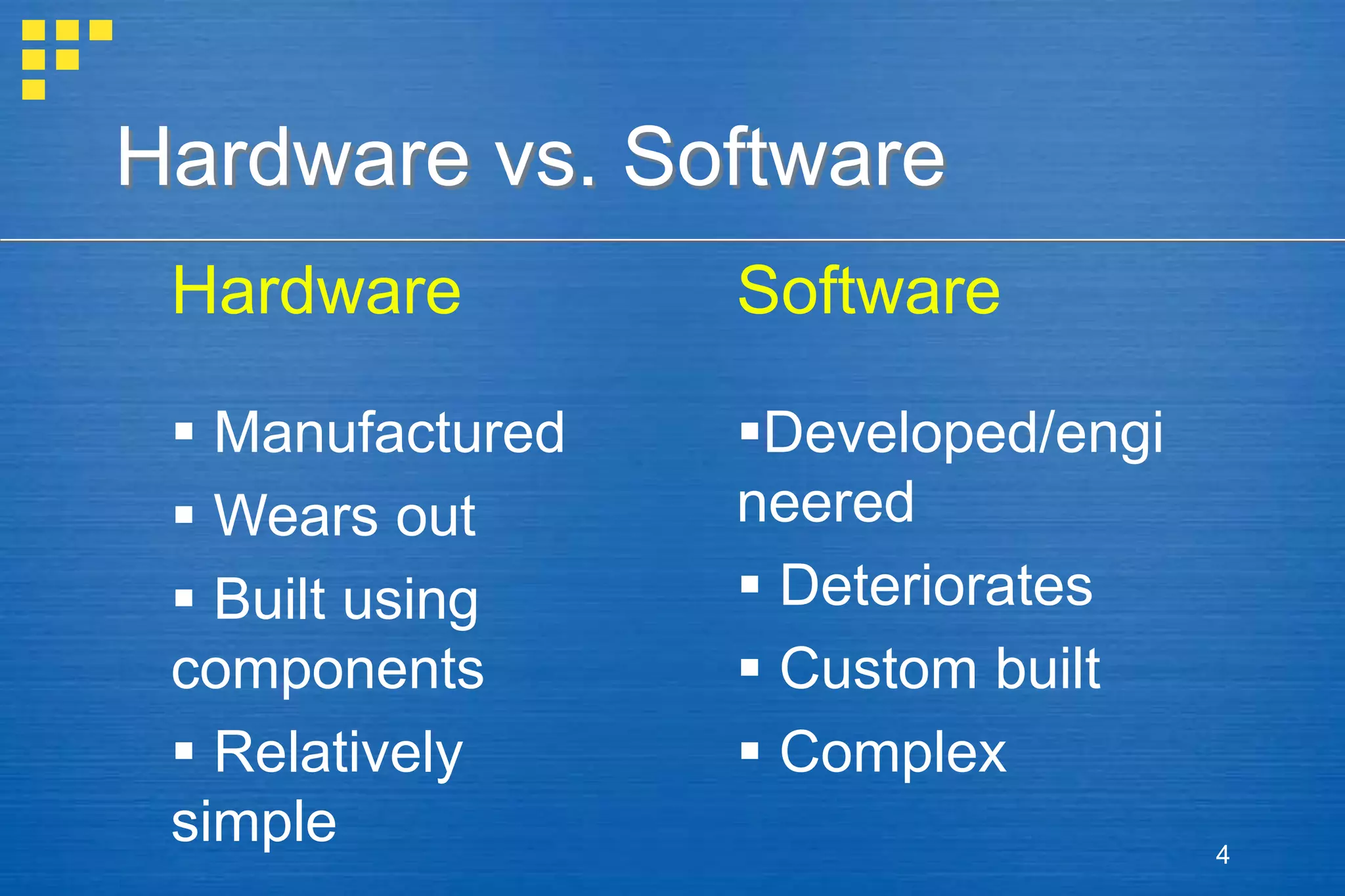 Hardware vs. Software

Hardware

▪ Manufactured
▪ Wears out
▪ Built using components
▪ Relatively simple

Software

▪Developed/engineered
▪ Deteriorates
▪ Custom built
▪ Complex

4